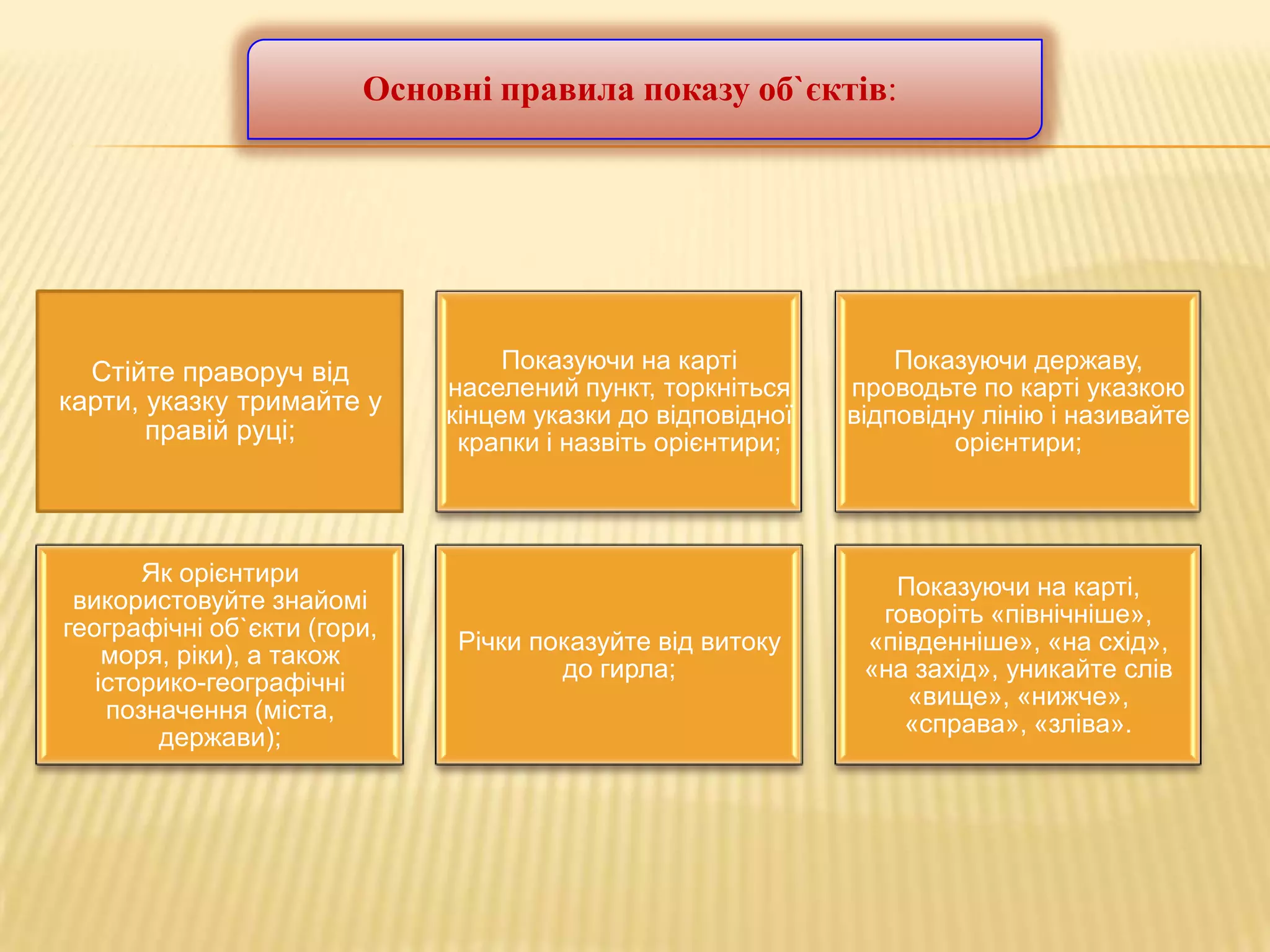 Основні правила показу об`єктів:

Стійте праворуч від карти, указку тримайте у правій руці;

Показуючи на карті населений пункт, торкніться кінцем указки до відповідної крапки і назвіть орієнтири;

Показуючи державу, проводьте по карті указкою відповідну лінію і називайте орієнтири;

Як орієнтири використовуйте знайомі географічні об`єкти (гори, моря, ріки), а також історико-географічні позначення (міста, держави);

Річки показуйте від витоку до гирла;

Показуючи на карті, говоріть «північніше», «південніше», «на схід», «на захід», уникайте слів «вище», «нижче», «справа», «зліва».